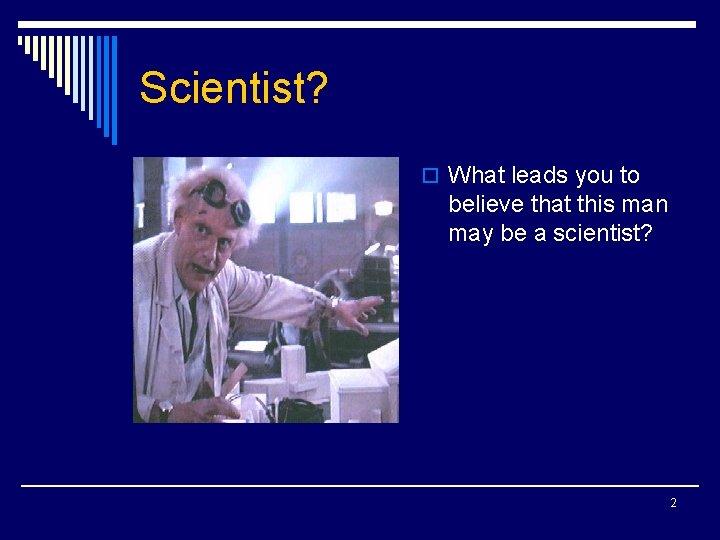 Scientist?

What leads you to believe that this man may be a scientist?

2